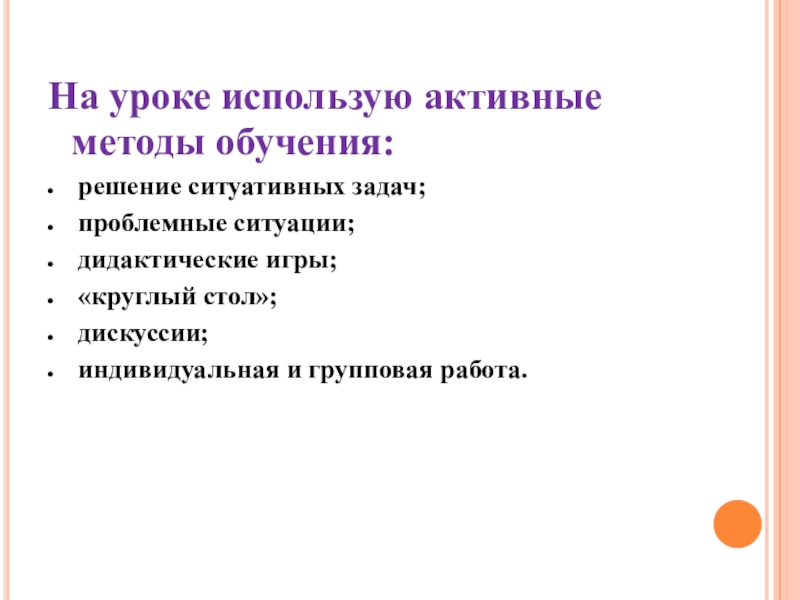 На уроке использую активные методы обучения:

- решение ситуативных задач;
- проблемные ситуации;
- дидактические игры;
- «круглый стол»;
- дискуссии;
- индивидуальная и групповая работа.